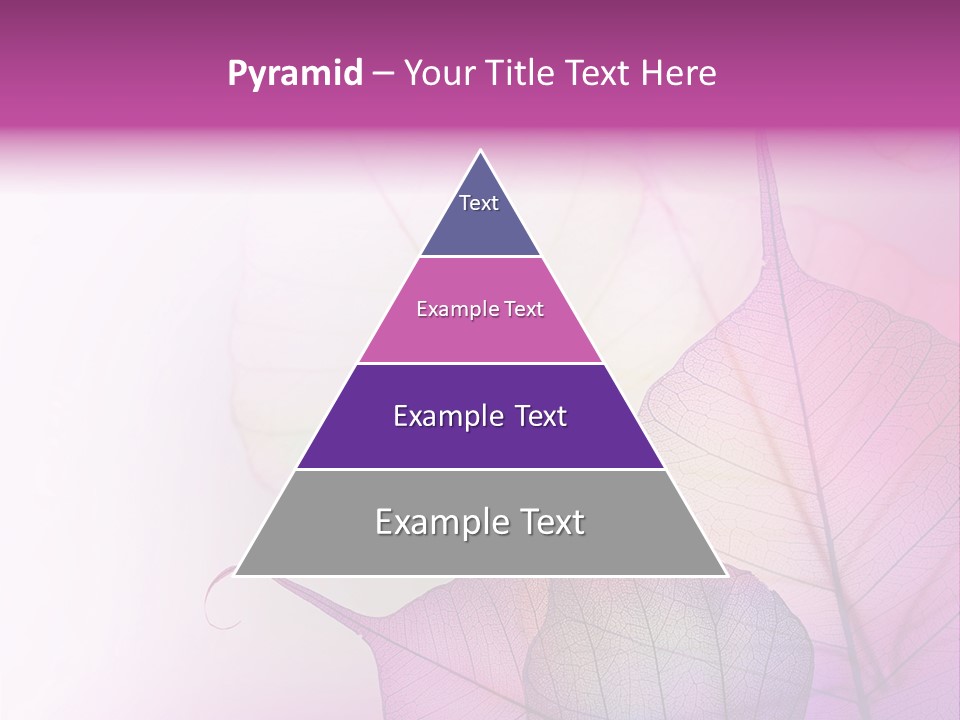 Pyramid – Your Title Text Here

Text

Example Text

Example Text

Example Text